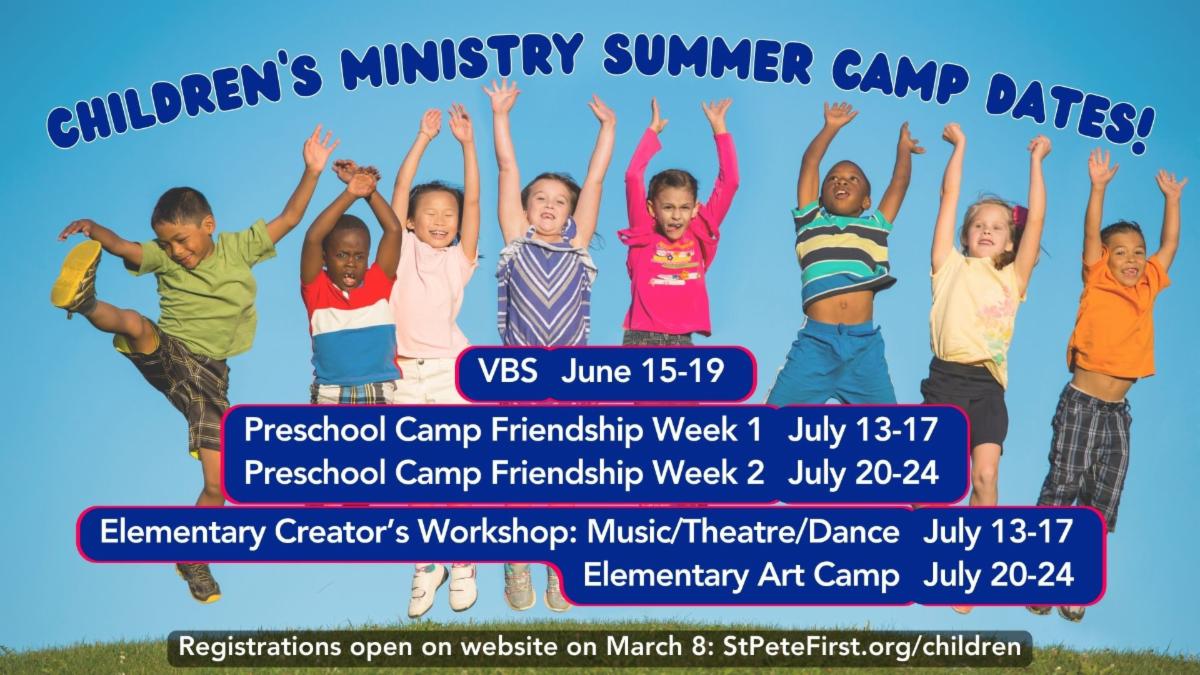 CHILDREN'S MINISTRY SUMMER CAMP DATES!

VBS June 15-19

Preschool Camp Friendship Week 1 July 13-17
Preschool Camp Friendship Week 2 July 20-24

Elementary Creator's Workshop: Music/Theatre/Dance July 13-17
Elementary Art Camp July 20-24

Registrations open on website on March 8: StPeteFirst.org/children